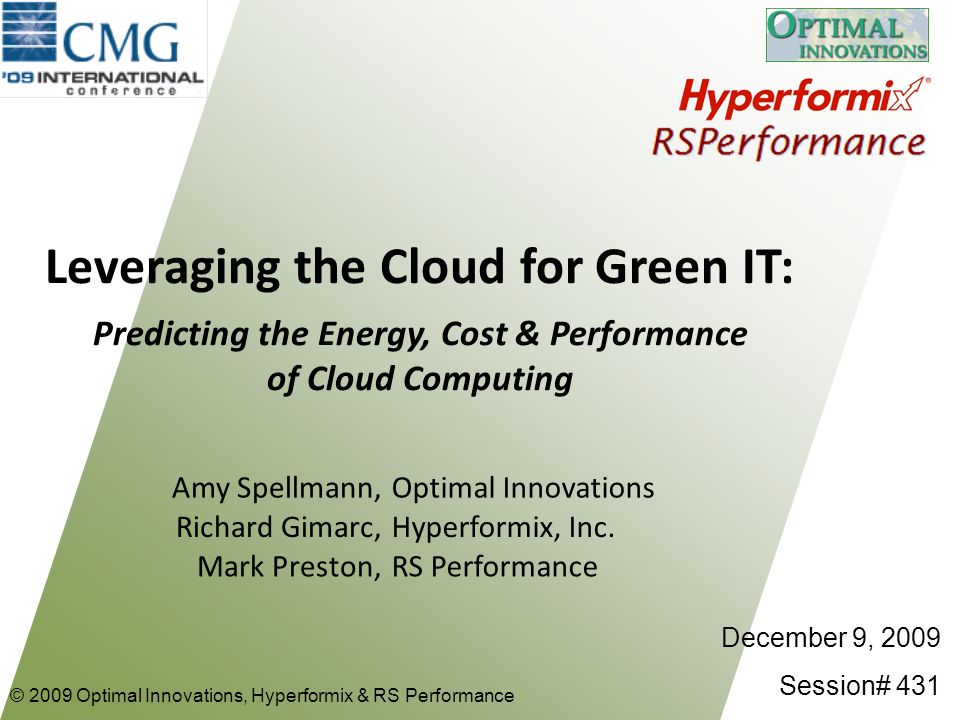 CMG
'09 INTERNATIONAL conference

OPTIMAL INNOVATIONS

Hyperformix®

RSPerformance

Leveraging the Cloud for Green IT:

Predicting the Energy, Cost & Performance of Cloud Computing

Amy Spellmann, Optimal Innovations
Richard Gimarc, Hyperformix, Inc.
Mark Preston, RS Performance

December 9, 2009

Session# 431

© 2009 Optimal Innovations, Hyperformix & RS Performance